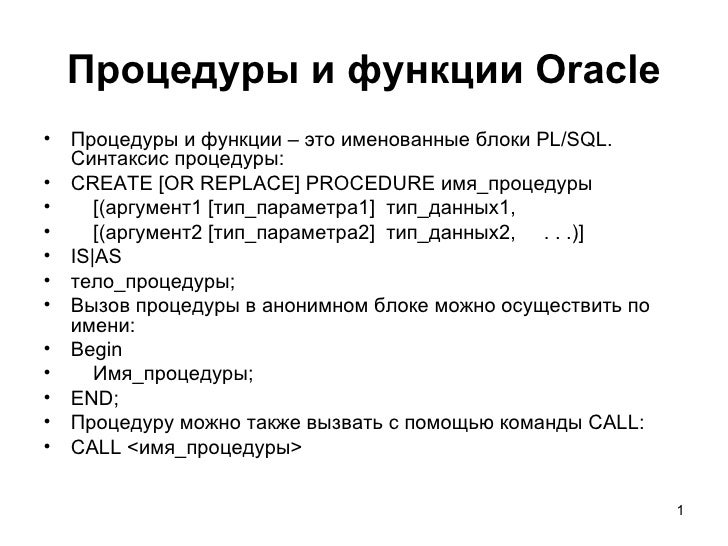 Процедуры и функции Oracle

• Процедуры и функции – это именованные блоки PL/SQL. Синтаксис процедуры:
• CREATE [OR REPLACE] PROCEDURE имя_процедуры
• [(аргумент1 [тип_параметра1] тип_данных1,
• [(аргумент2 [тип_параметра2] тип_данных2, . . .)]
• IS|AS
• тело_процедуры;
• Вызов процедуры в анонимном блоке можно осуществить по имени:
• Begin
• Имя_процедуры;
• END;
• Процедуру можно также вызвать с помощью команды CALL:
• CALL <имя_процедуры>

1